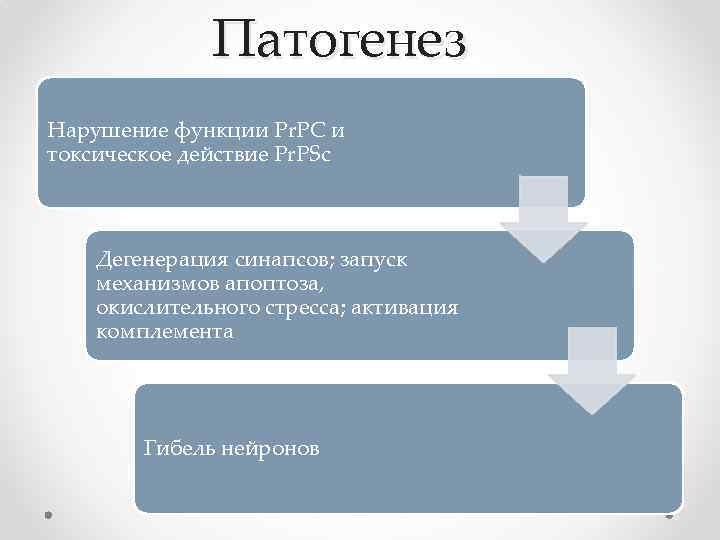 Патогенез

Нарушение функции PrPC и токсическое действие PrPSc

Дегенерация синапсов; запуск механизмов апоптоза, окислительного стресса; активация комплемента

Гибель нейронов